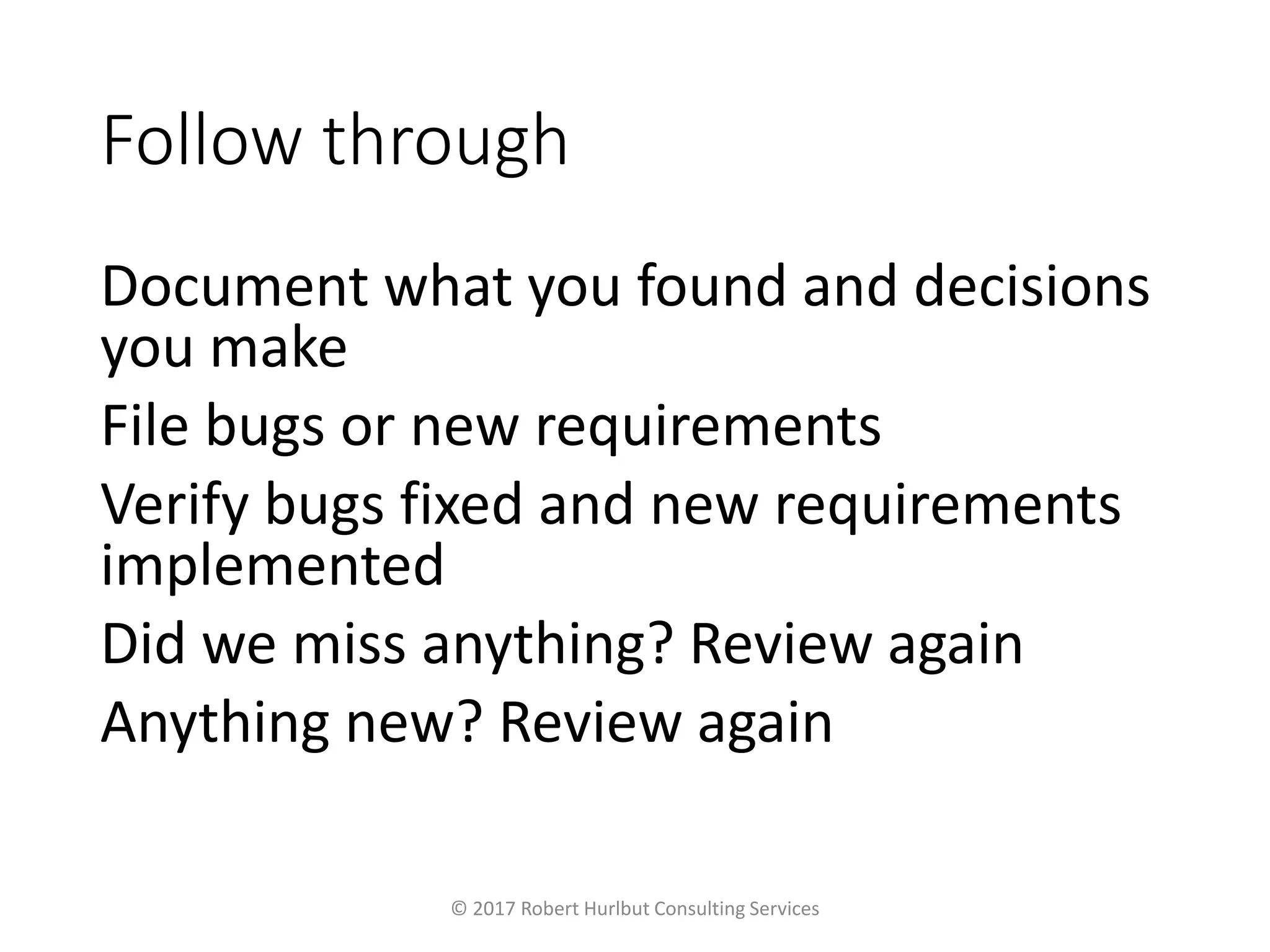 Follow through

Document what you found and decisions you make

File bugs or new requirements

Verify bugs fixed and new requirements implemented

Did we miss anything? Review again

Anything new? Review again

© 2017 Robert Hurlbut Consulting Services